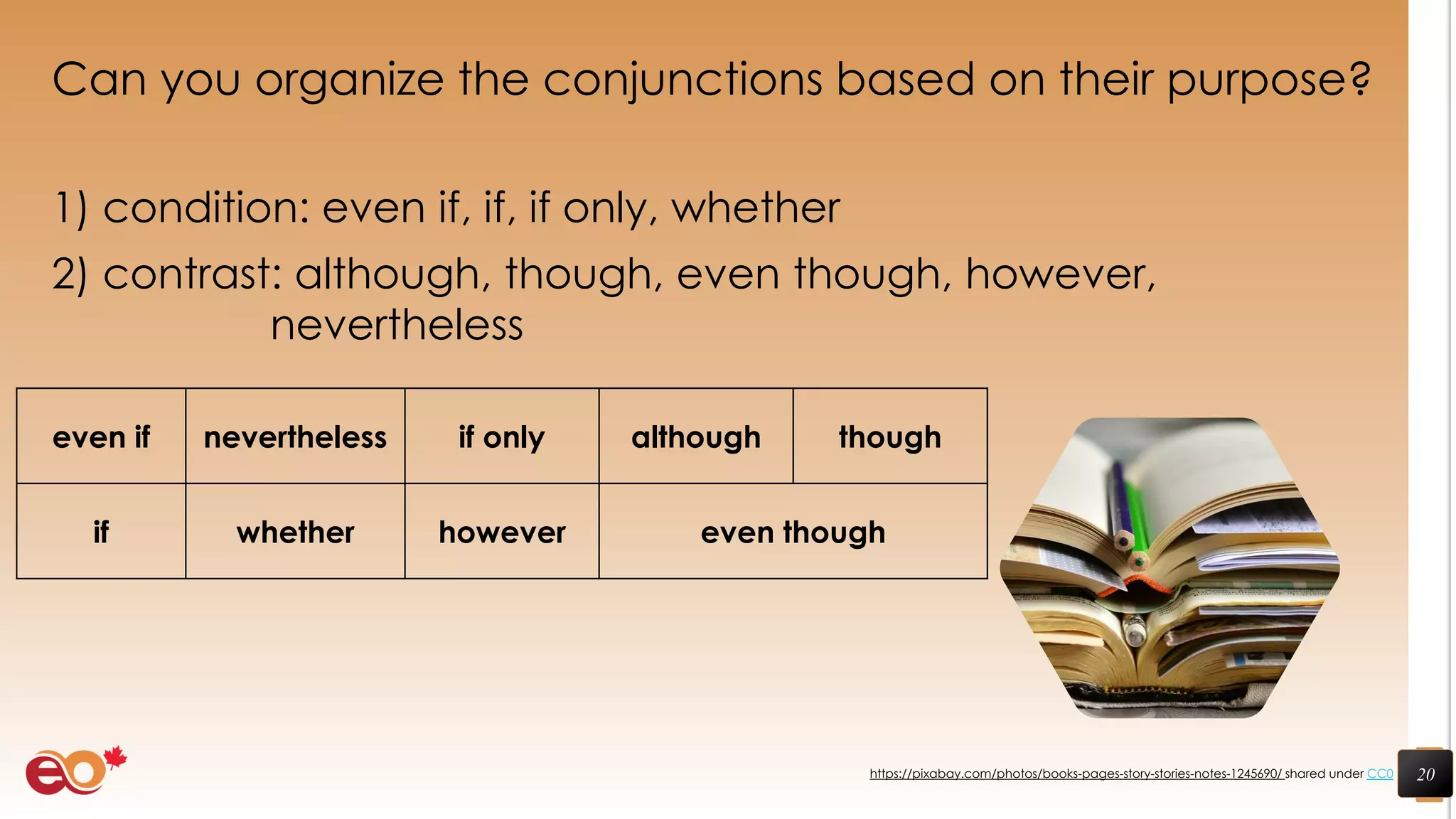 Can you organize the conjunctions based on their purpose?

1) condition: even if, if, if only, whether

2) contrast: although, though, even though, however, nevertheless

| even if | nevertheless | if only | although | though |
|---|---|---|---|---|
| if | whether | however | even though | |

eo

https://pixabay.com/photos/books-pages-story-stories-notes-1245690/ shared under CC0

20